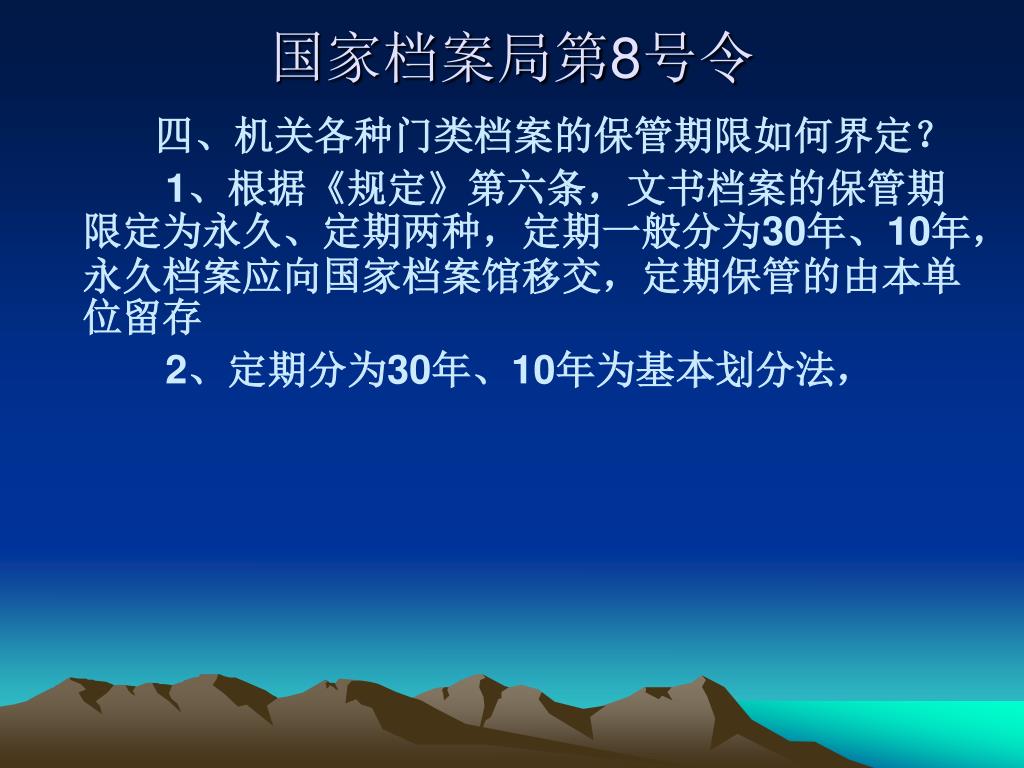 国家档案局第8号令

四、机关各种门类档案的保管期限如何界定？

1、根据《规定》第六条，文书档案的保管期限定为永久、定期两种，定期一般分为30年、10年，永久档案应向国家档案馆移交，定期保管的由本单位留存

2、定期分为30年、10年为基本划分法，